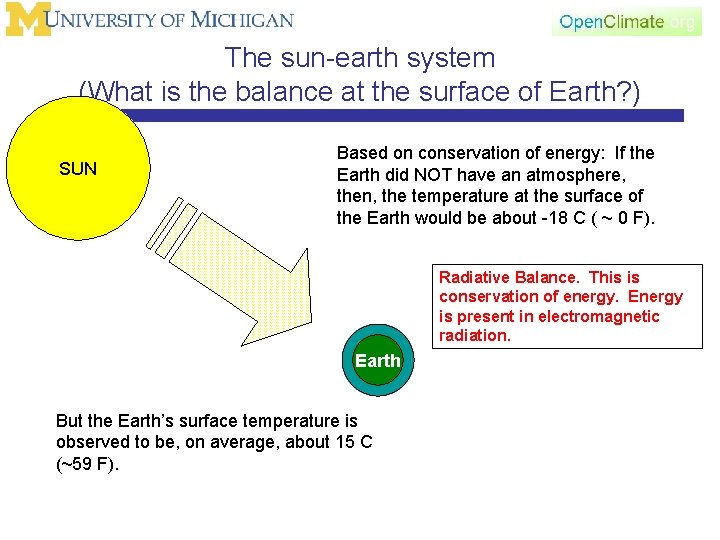 UNIVERSITY OF MICHIGAN

OpenClimate.org

The sun-earth system
(What is the balance at the surface of Earth?)

SUN

Based on conservation of energy: If the Earth did NOT have an atmosphere, then, the temperature at the surface of the Earth would be about -18 C ( ~ 0 F).

Radiative Balance. This is conservation of energy. Energy is present in electromagnetic radiation.

Earth

But the Earth's surface temperature is observed to be, on average, about 15 C (~59 F).